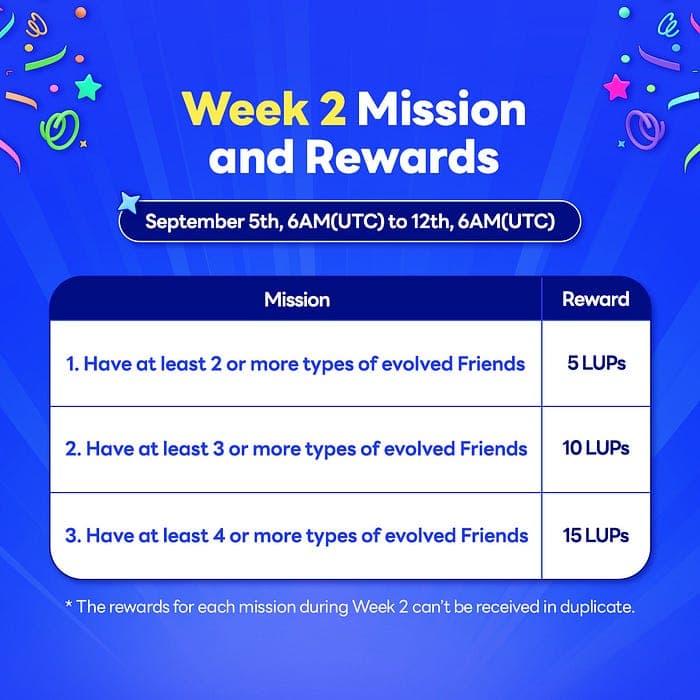 Week 2 Mission and Rewards

September 5th, 6AM(UTC) to 12th, 6AM(UTC)

| Mission | Reward |
|---|---|
| 1. Have at least 2 or more types of evolved Friends | 5 LUPs |
| 2. Have at least 3 or more types of evolved Friends | 10 LUPs |
| 3. Have at least 4 or more types of evolved Friends | 15 LUPs |

* The rewards for each mission during Week 2 can't be received in duplicate.